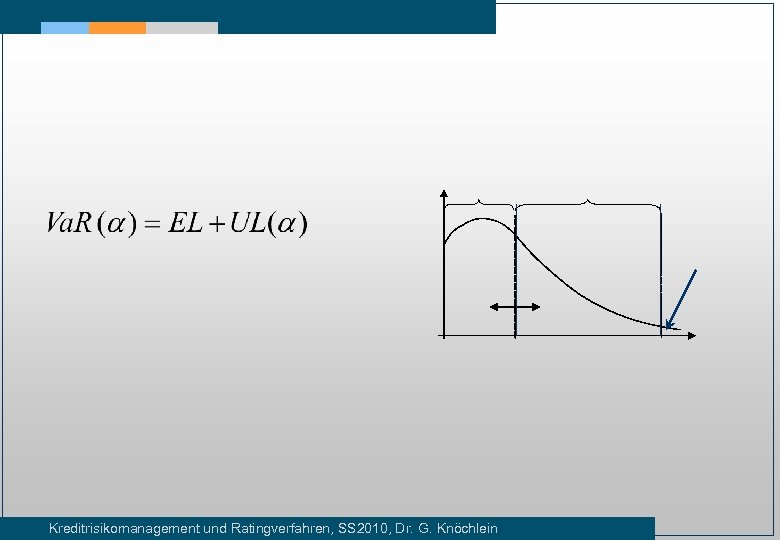 $VaR(\alpha) = EL + UL(\alpha)$

Kreditrisikomanagement und Ratingverfahren, SS2010, Dr. G. Knöchlein